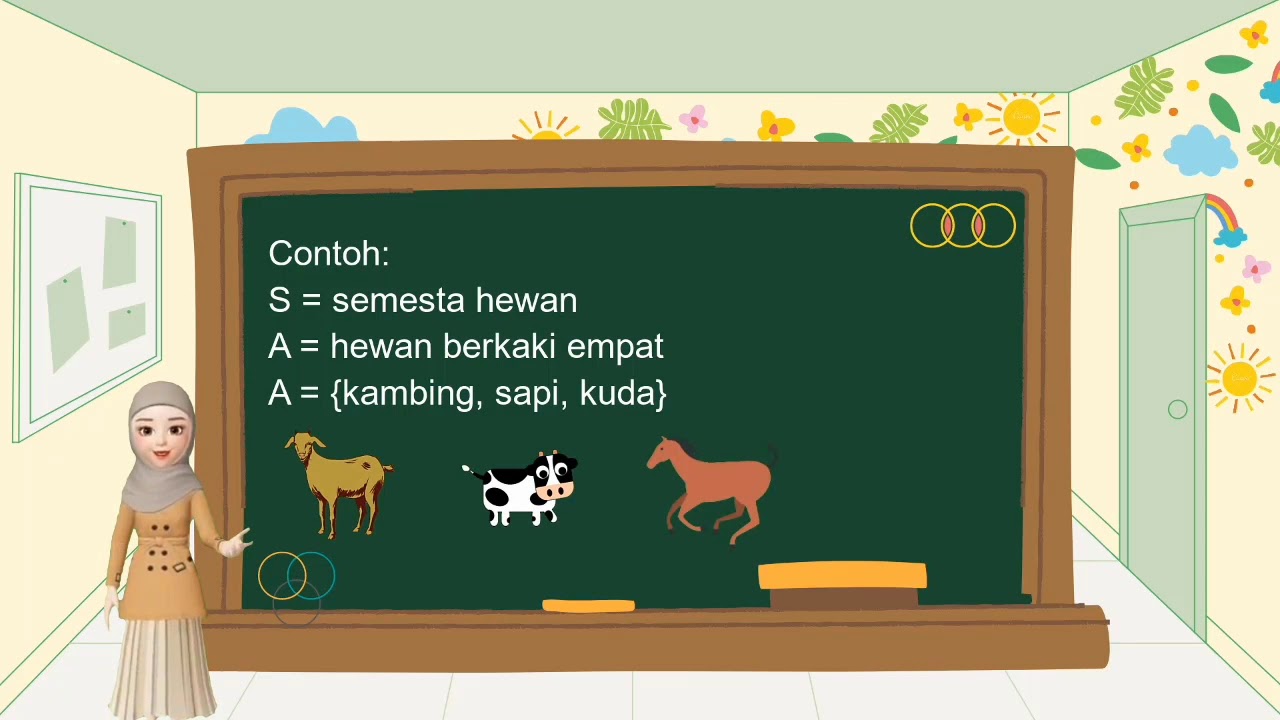 Contoh:
S = semesta hewan
A = hewan berkaki empat
A = {kambing, sapi, kuda}